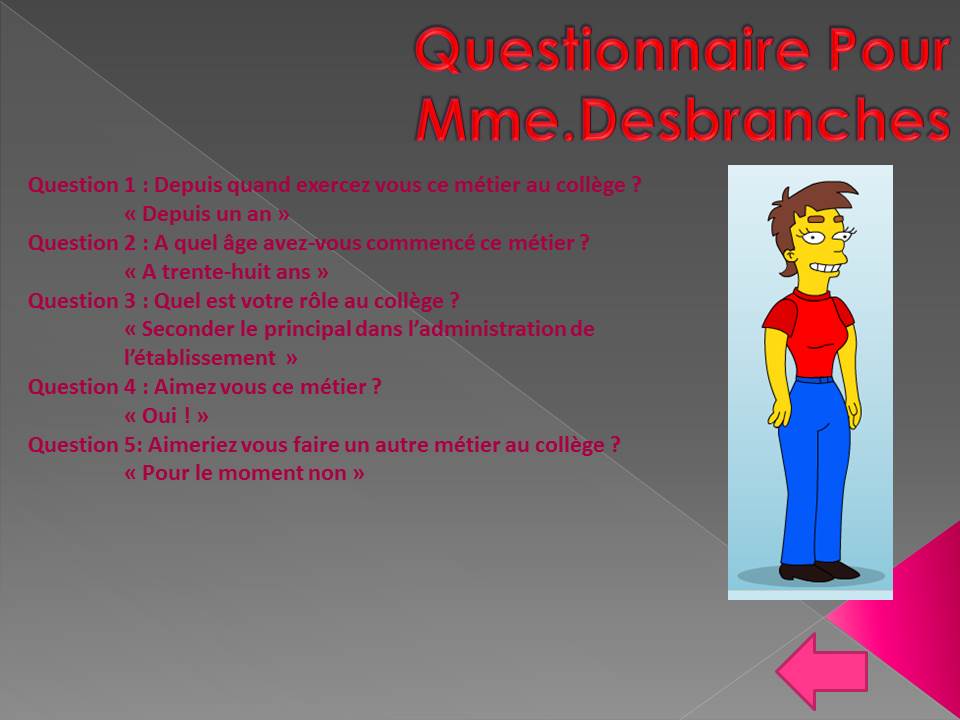 Questionnaire Pour Mme.Desbranches

Question 1 : Depuis quand exercez vous ce métier au collège ?
« Depuis un an »
Question 2 : A quel âge avez-vous commencé ce métier ?
« A trente-huit ans »
Question 3 : Quel est votre rôle au collège ?
« Seconder le principal dans l'administration de l'établissement »
Question 4 : Aimez vous ce métier ?
« Oui ! »
Question 5: Aimeriez vous faire un autre métier au collège ?
« Pour le moment non »